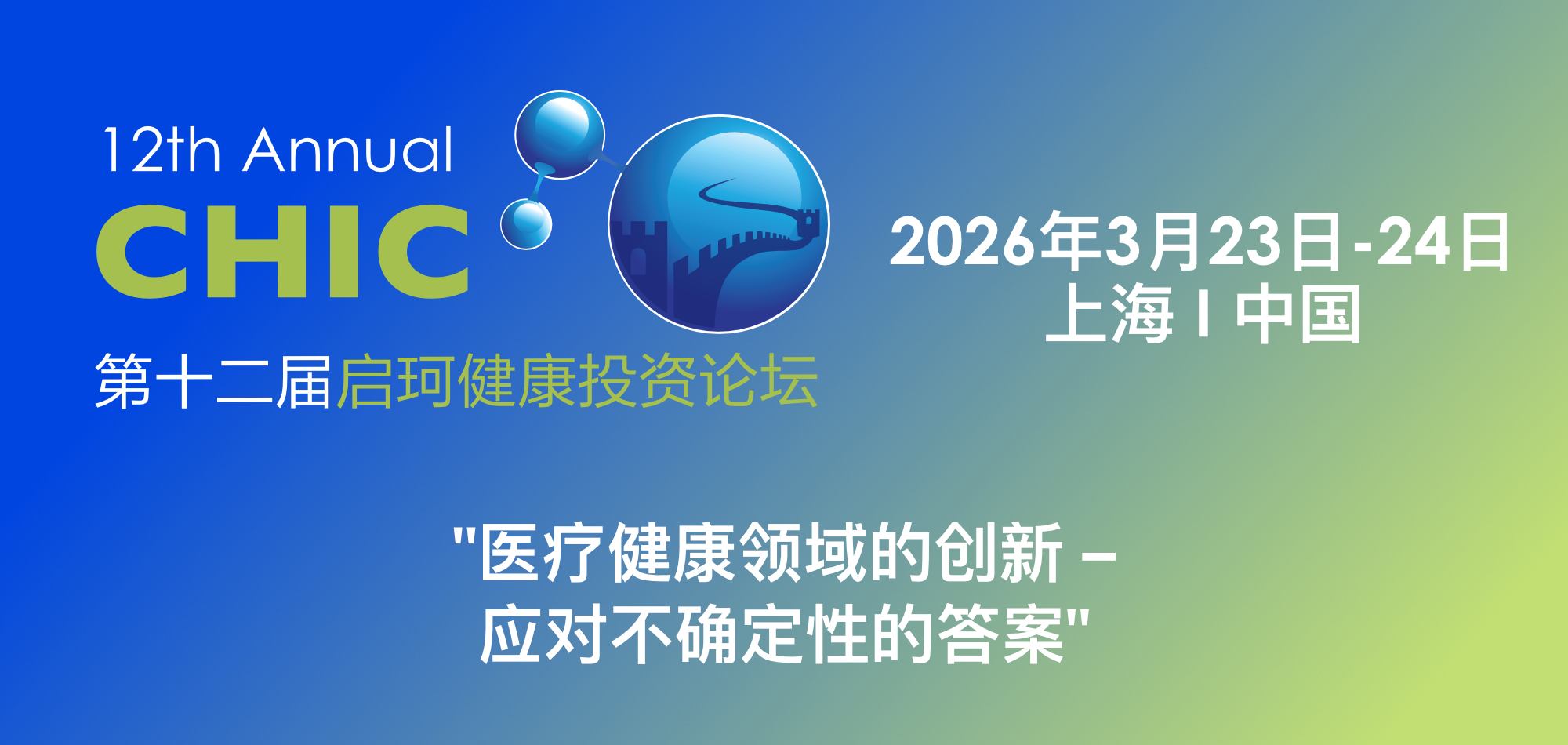 12th Annual
CHIC
第十二届启珂健康投资论坛

2026年3月23日-24日
上海 I 中国

"医疗健康领域的创新 –
应对不确定性的答案"